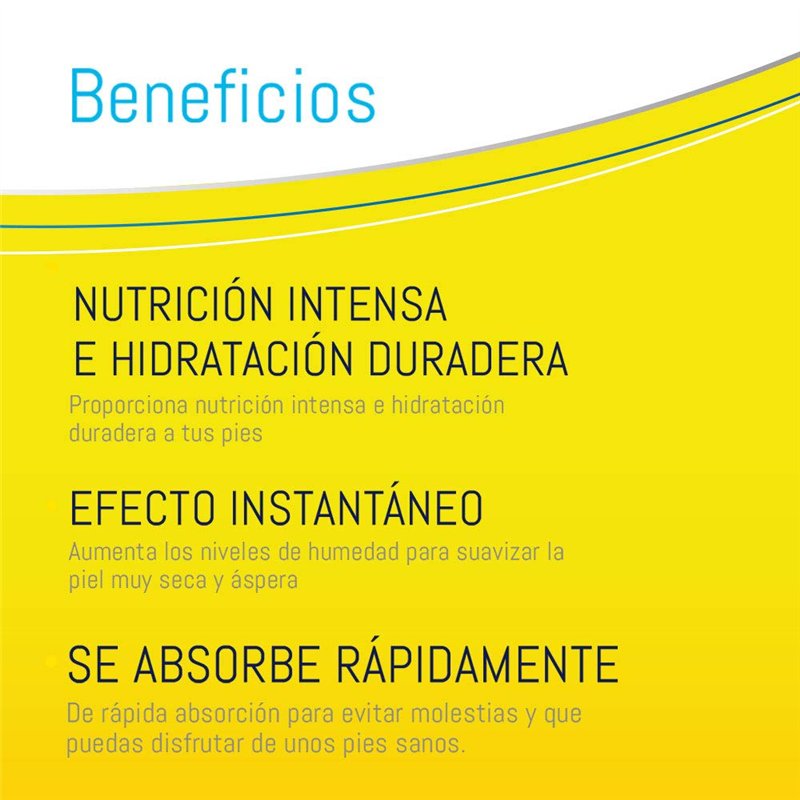 Beneficios

NUTRICIÓN INTENSA
E HIDRATACIÓN DURADERA

Proporciona nutrición intensa e hidratación duradera a tus pies

EFECTO INSTANTÁNEO

Aumenta los niveles de humedad para suavizar la piel muy seca y áspera

SE ABSORBE RÁPIDAMENTE

De rápida absorción para evitar molestias y que puedas disfrutar de unos pies sanos.